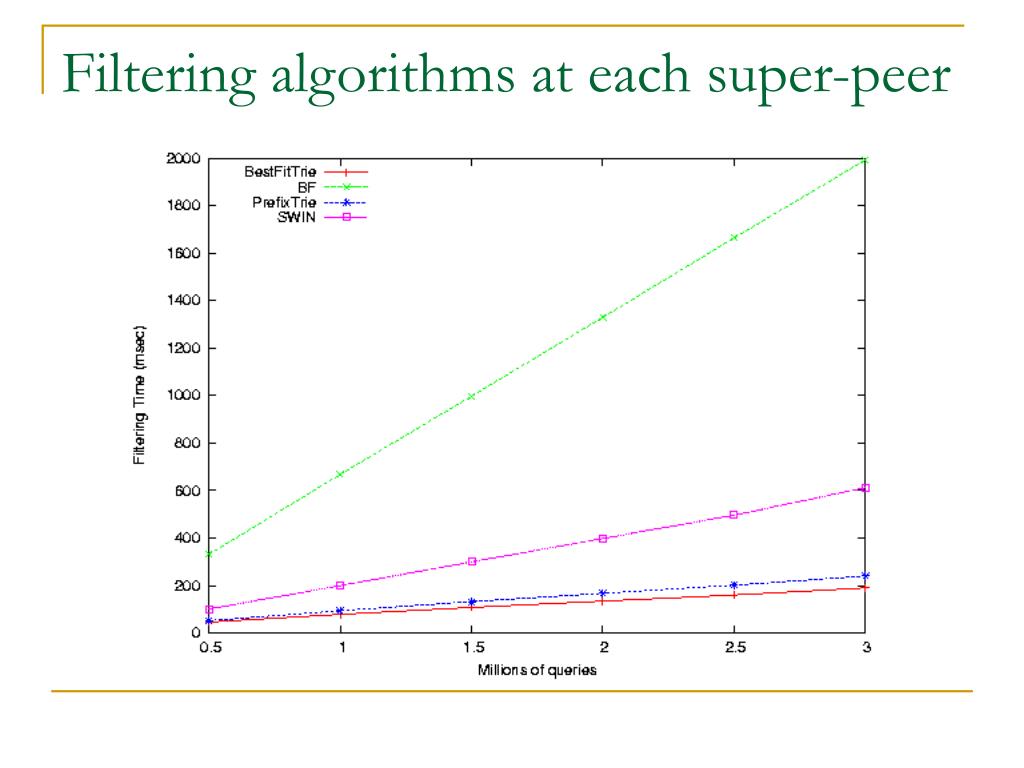 Filtering algorithms at each super-peer

BestFitTrie
BF
PrefixTrie
SWIN

Filtering Time (msec)

2000
1800
1600
1400
1200
1000
800
600
400
200
0

0.5
1
1.5
2
2.5
3

Millions of queries